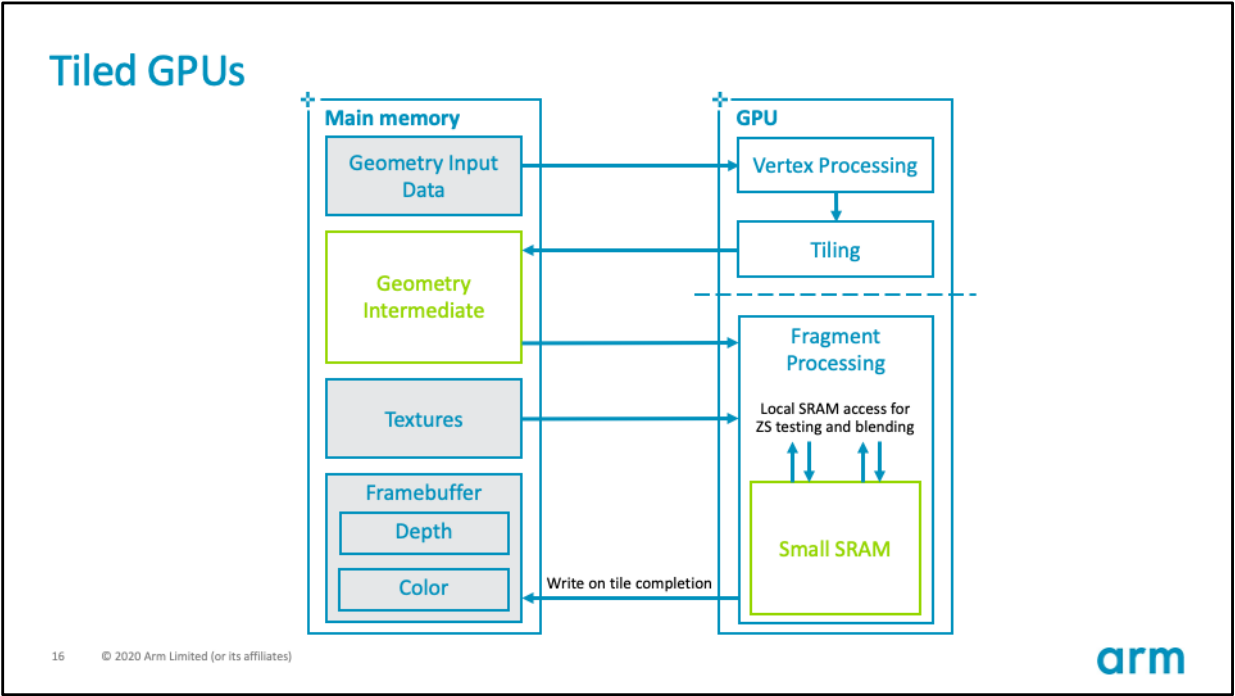 Tiled GPUs

Main memory

Geometry Input Data

Geometry Intermediate

Textures

Framebuffer

Depth

Color

GPU

Vertex Processing

Tiling

Fragment Processing

Local SRAM access for ZS testing and blending

Small SRAM

Write on tile completion

16 © 2020 Arm Limited (or its affiliates)

arm